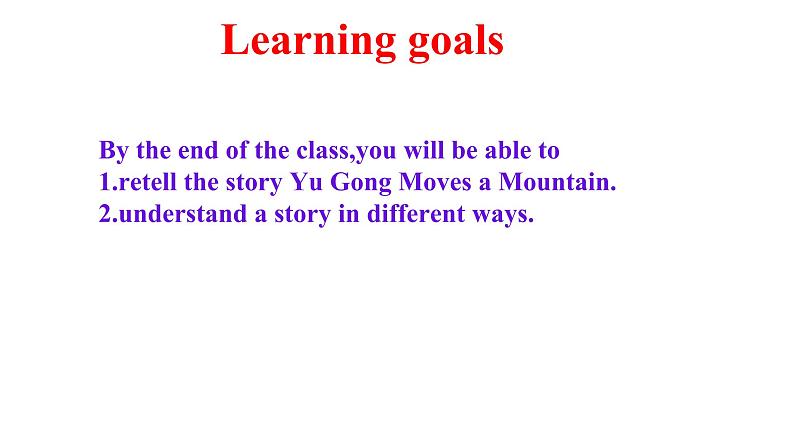 Learning goals

By the end of the class,you will be able to
1.retell the story Yu Gong Moves a Mountain.
2.understand a story in different ways.